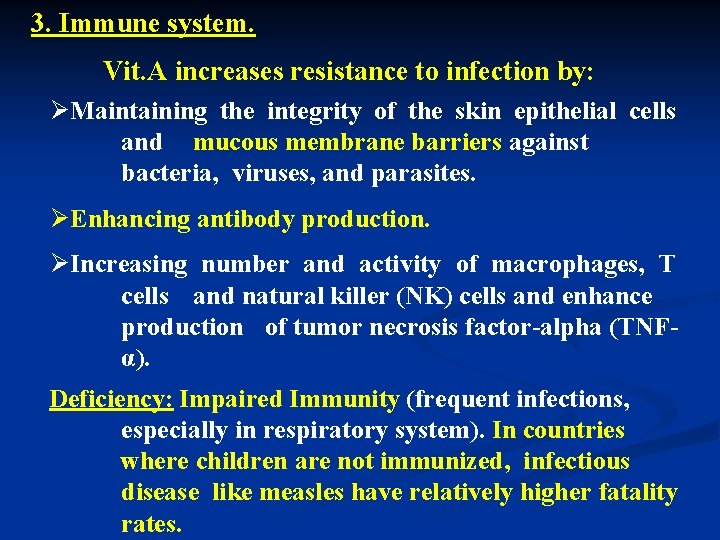 3. Immune system.

Vit.A increases resistance to infection by:

➢Maintaining the integrity of the skin epithelial cells and mucous membrane barriers against bacteria, viruses, and parasites.

➢Enhancing antibody production.

➢Increasing number and activity of macrophages, T cells and natural killer (NK) cells and enhance production of tumor necrosis factor-alpha (TNF-α).

Deficiency: Impaired Immunity (frequent infections, especially in respiratory system). In countries where children are not immunized, infectious disease like measles have relatively higher fatality rates.